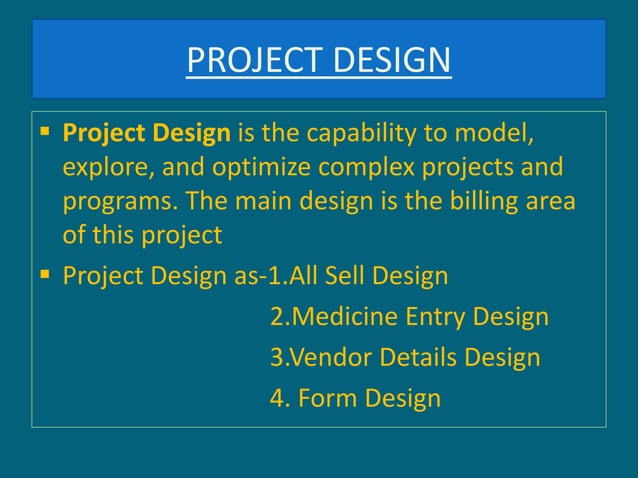 PROJECT DESIGN

▪ Project Design is the capability to model, explore, and optimize complex projects and programs. The main design is the billing area of this project

▪ Project Design as-1.All Sell Design
2.Medicine Entry Design
3.Vendor Details Design
4. Form Design